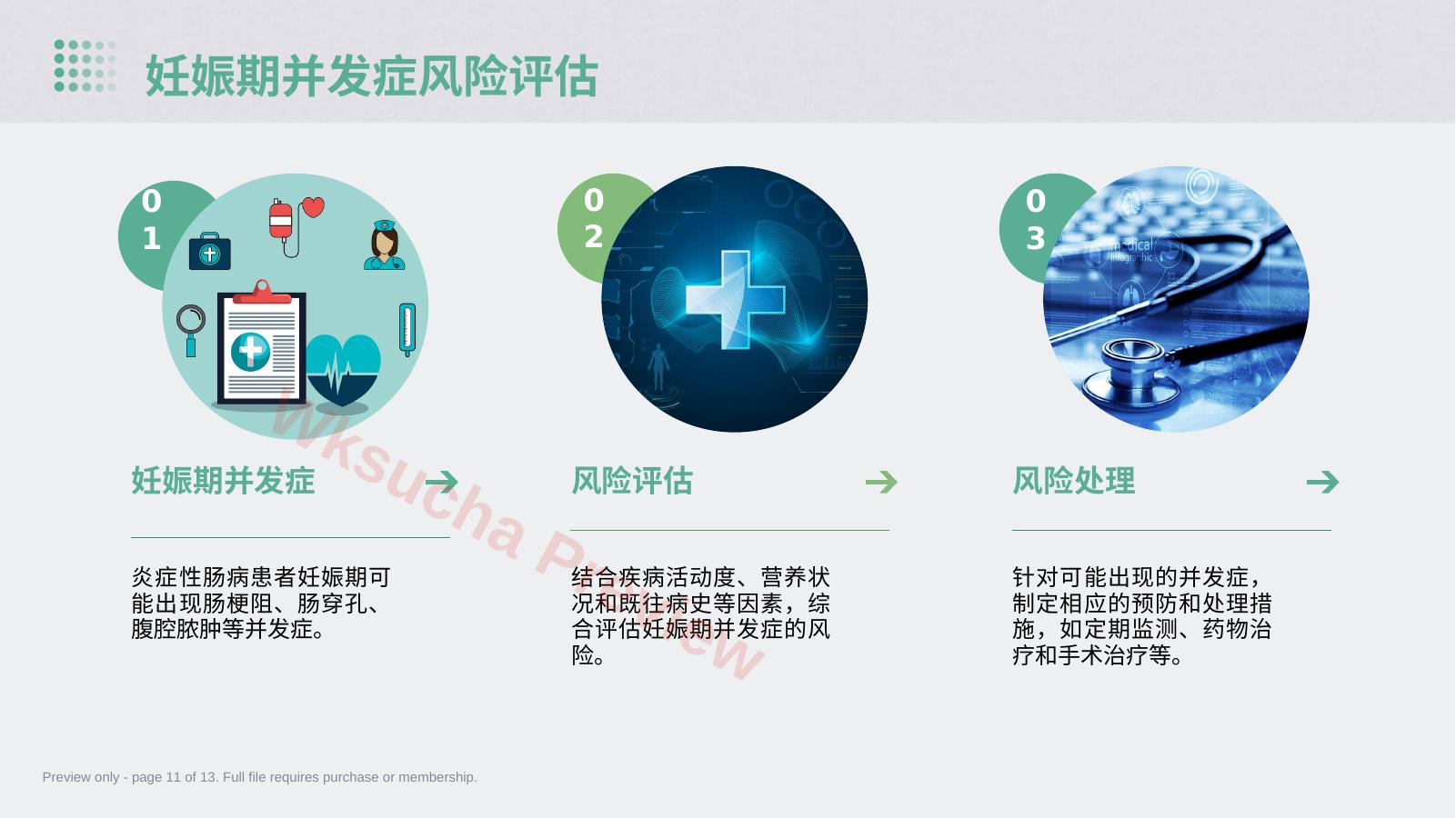 妊娠期并发症风险评估

01

妊娠期并发症

炎症性肠病患者妊娠期可能出现肠梗阻、肠穿孔、腹腔脓肿等并发症。

02

风险评估

结合疾病活动度、营养状况和既往病史等因素，综合评估妊娠期并发症的风险。

03

medical infographic

风险处理

针对可能出现的并发症，制定相应的预防和处理措施，如定期监测、药物治疗和手术治疗等。

Wksucha Preview

Preview only - page 11 of 13. Full file requires purchase or membership.